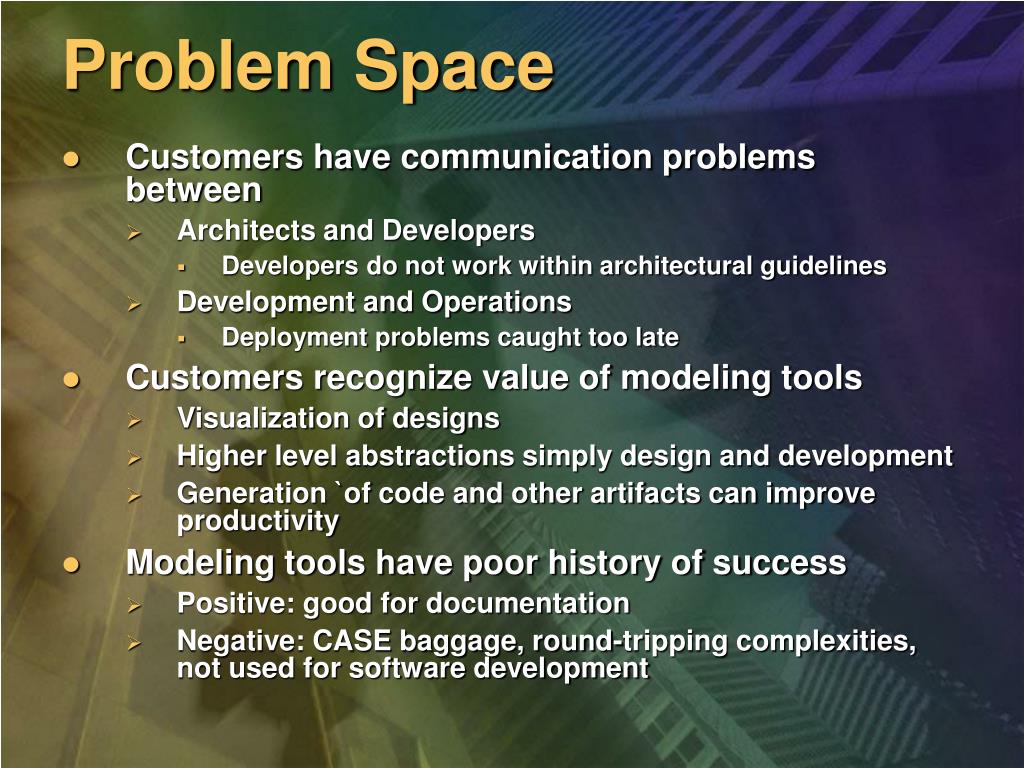 Problem Space

- Customers have communication problems between
  - Architects and Developers
    - Developers do not work within architectural guidelines
  - Development and Operations
    - Deployment problems caught too late
- Customers recognize value of modeling tools
  - Visualization of designs
  - Higher level abstractions simply design and development
  - Generation `of code and other artifacts can improve productivity
- Modeling tools have poor history of success
  - Positive: good for documentation
  - Negative: CASE baggage, round-tripping complexities, not used for software development